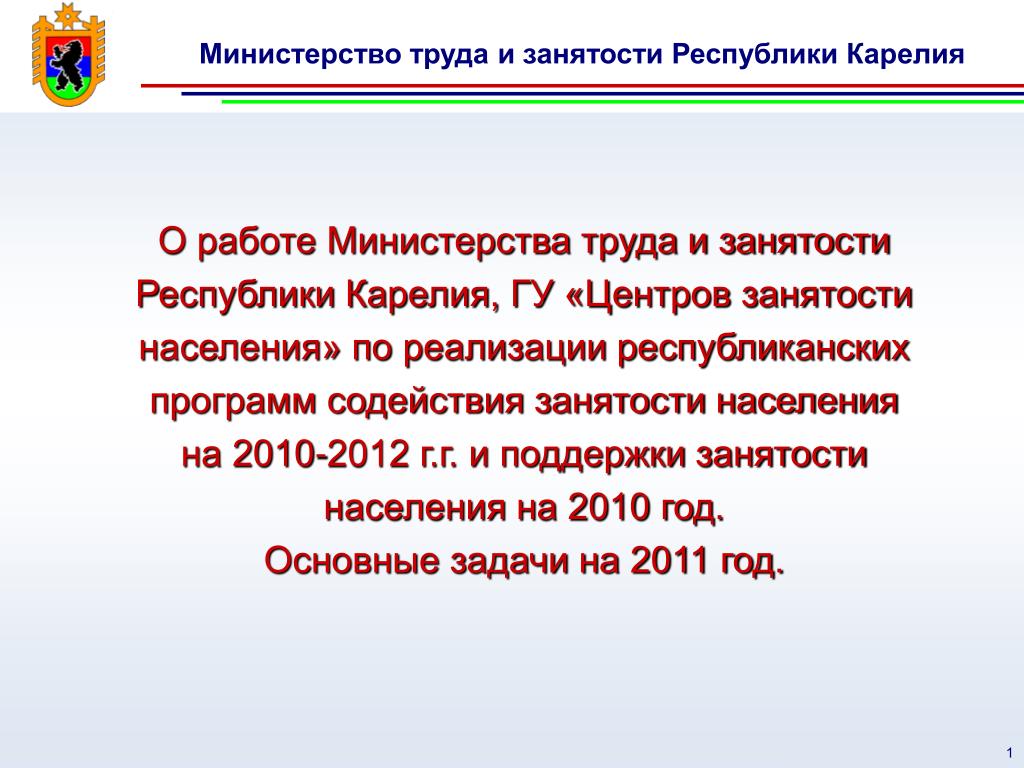 Министерство труда и занятости Республики Карелия

О работе Министерства труда и занятости Республики Карелия, ГУ «Центров занятости населения» по реализации республиканских программ содействия занятости населения на 2010-2012 г.г. и поддержки занятости населения на 2010 год.
Основные задачи на 2011 год.

1